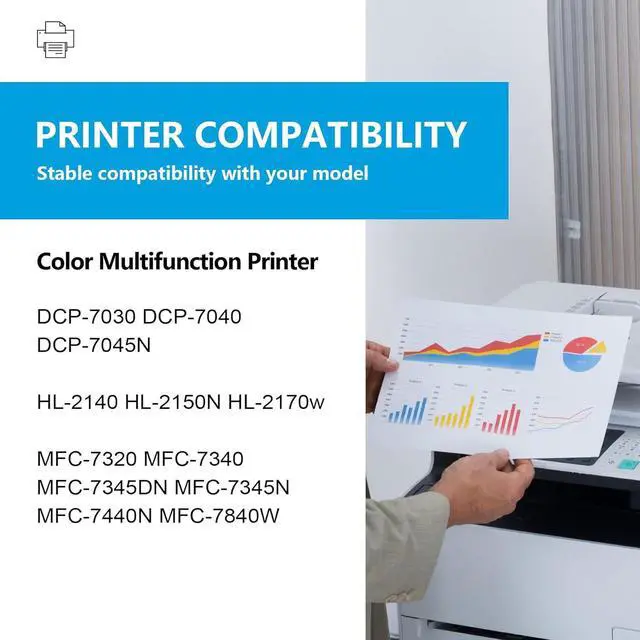 PRINTER COMPATIBILITY

Stable compatibility with your model

Color Multifunction Printer

DCP-7030 DCP-7040 DCP-7045N

HL-2140 HL-2150N HL-2170w

MFC-7320 MFC-7340 MFC-7345DN MFC-7345N MFC-7440N MFC-7840W